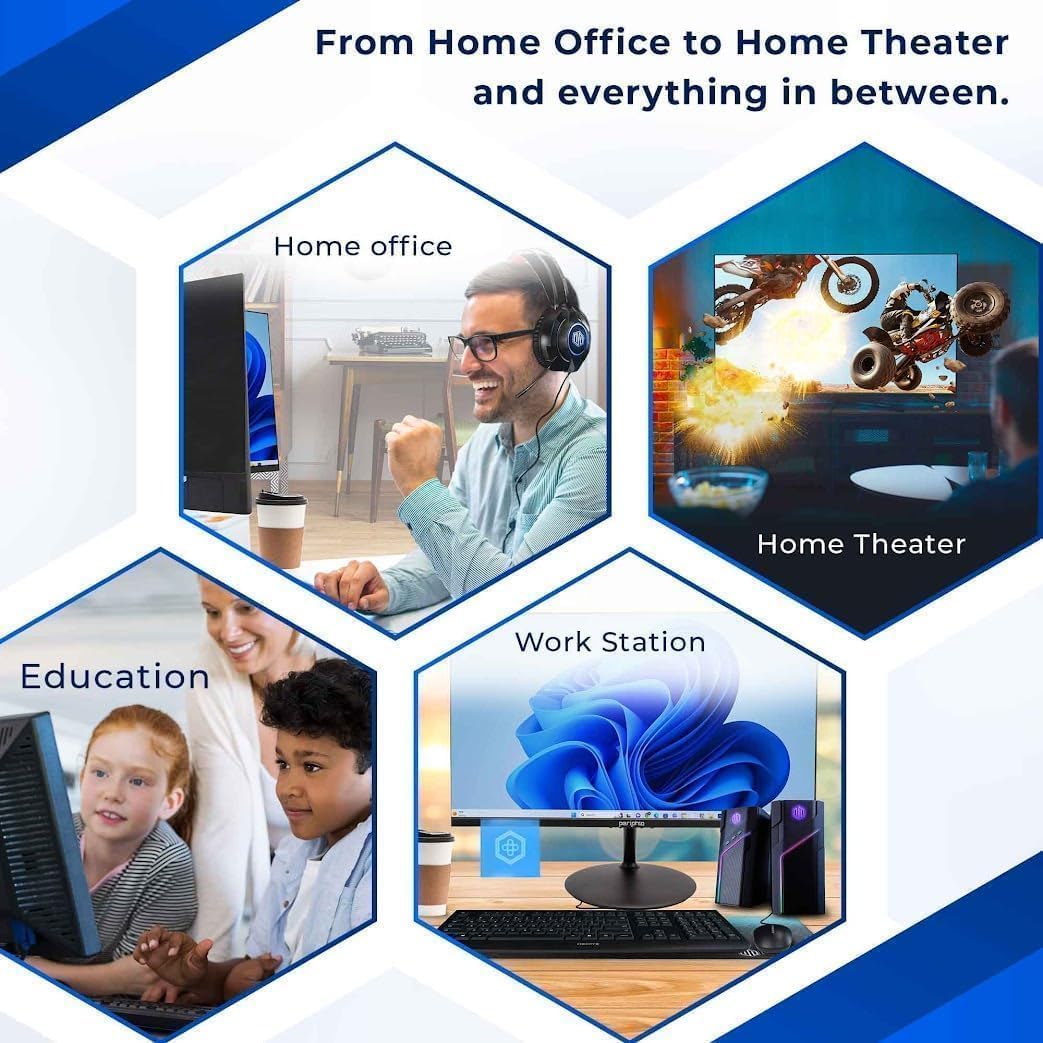 From Home Office to Home Theater and everything in between.

Home office

Home Theater

Education

Work Station

periphio